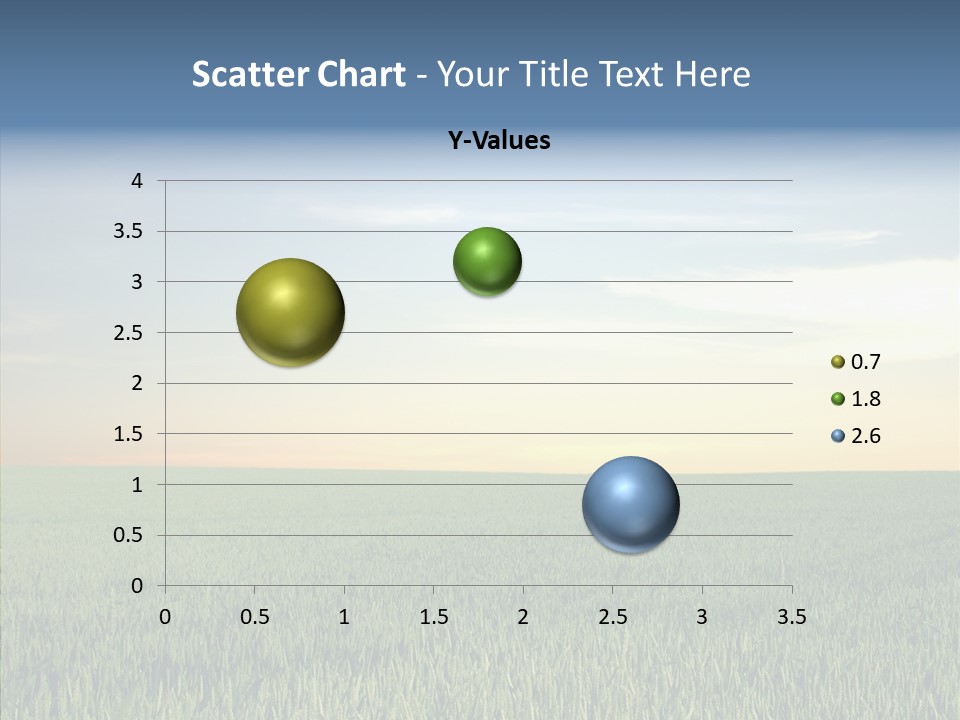 Scatter Chart - Your Title Text Here

Y-Values

4
3.5
3
2.5
2
1.5
1
0.5
0

0 0.5 1 1.5 2 2.5 3 3.5

0.7
1.8
2.6